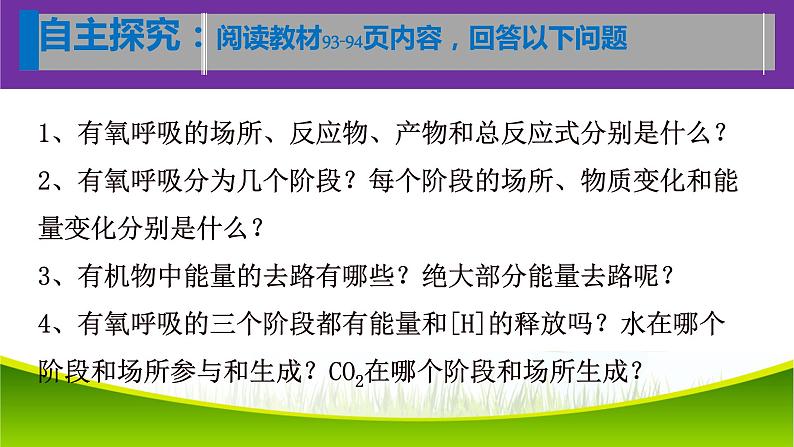 自主探究：阅读教材93-94页内容，回答以下问题

1、有氧呼吸的场所、反应物、产物和总反应式分别是什么？

2、有氧呼吸分为几个阶段？每个阶段的场所、物质变化和能量变化分别是什么？

3、有机物中能量的去路有哪些？绝大部分能量去路呢？

4、有氧呼吸的三个阶段都有能量和[H]的释放吗？水在哪个阶段和场所参与和生成？$CO_2$在哪个阶段和场所生成？